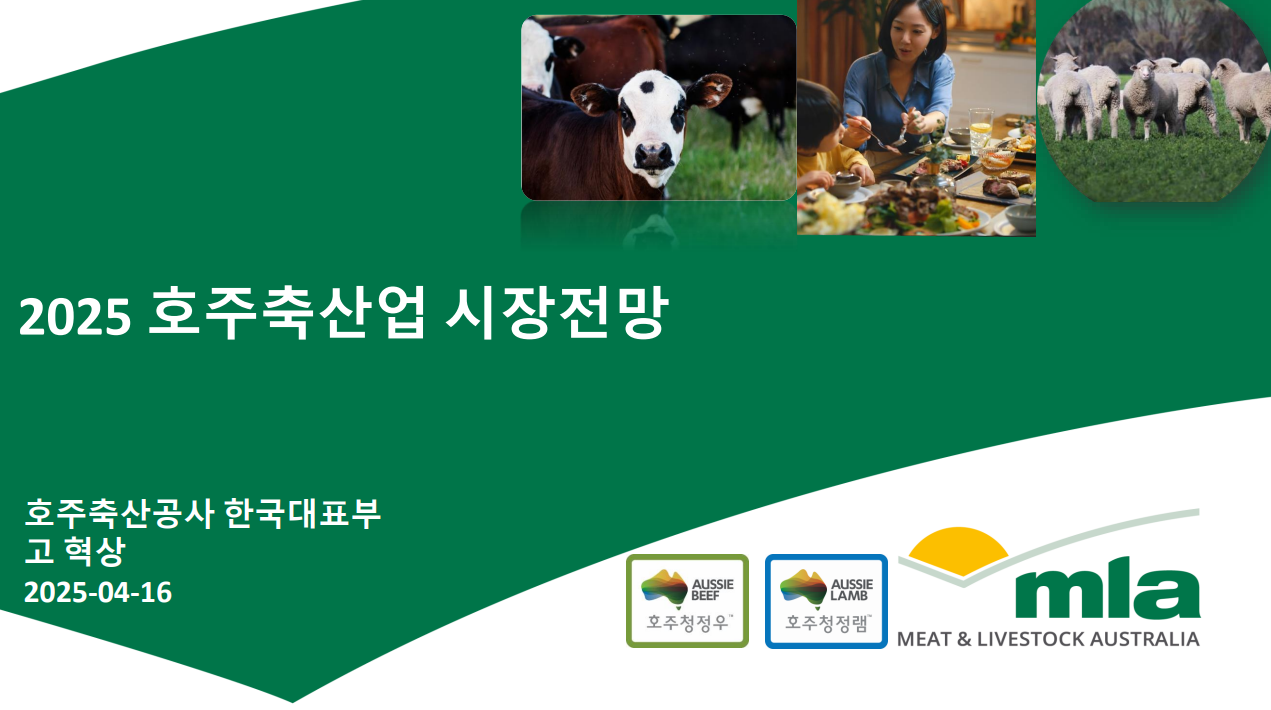 2025 호주축산업 시장전망

호주축산공사 한국대표부
고 혁상
2025-04-16

AUSSIE BEEF
호주청정우™

AUSSIE LAMB
호주청정램™

mla
MEAT & LIVESTOCK AUSTRALIA